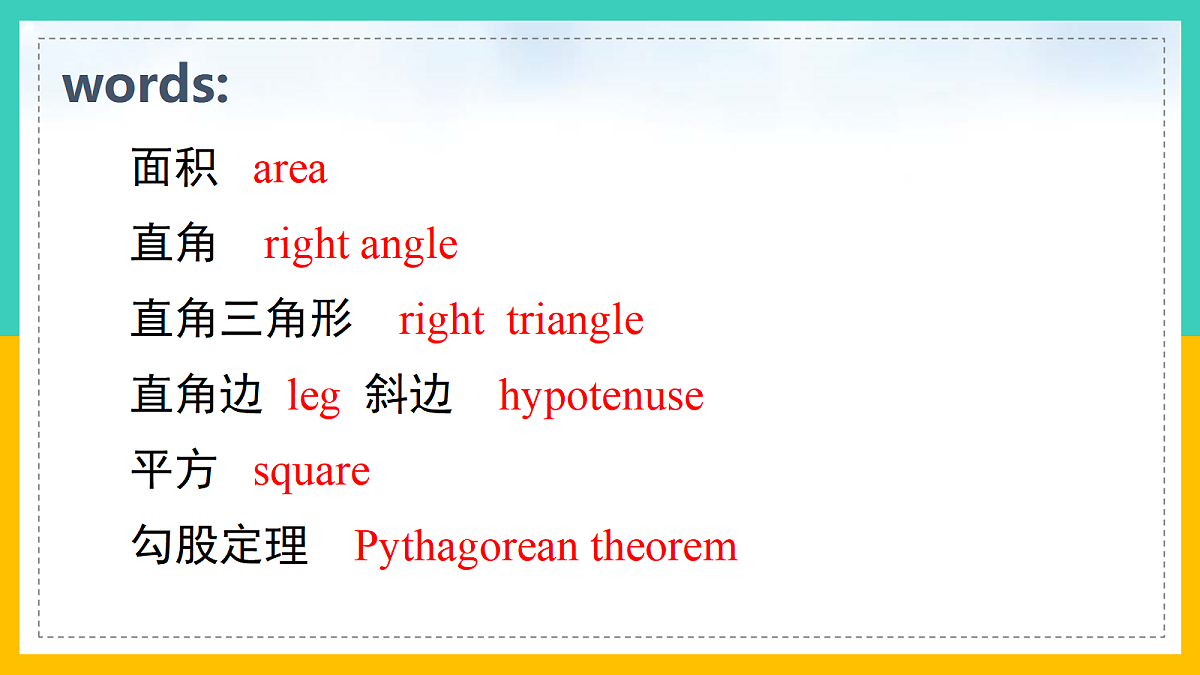 words:

面积 area

直角 right angle

直角三角形 right triangle

直角边 leg 斜边 hypotenuse

平方 square

勾股定理 Pythagorean theorem